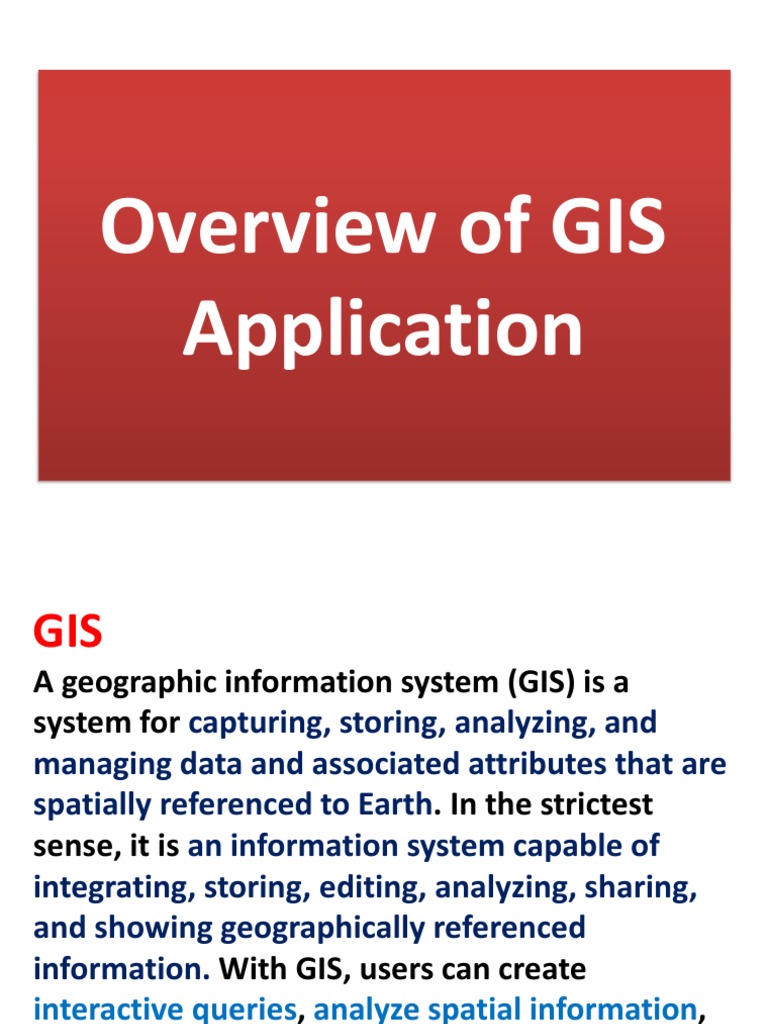 Overview of GIS Application

GIS

A geographic information system (GIS) is a system for capturing, storing, analyzing, and managing data and associated attributes that are spatially referenced to Earth. In the strictest sense, it is an information system capable of integrating, storing, editing, analyzing, sharing, and showing geographically referenced information. With GIS, users can create interactive queries, analyze spatial information,